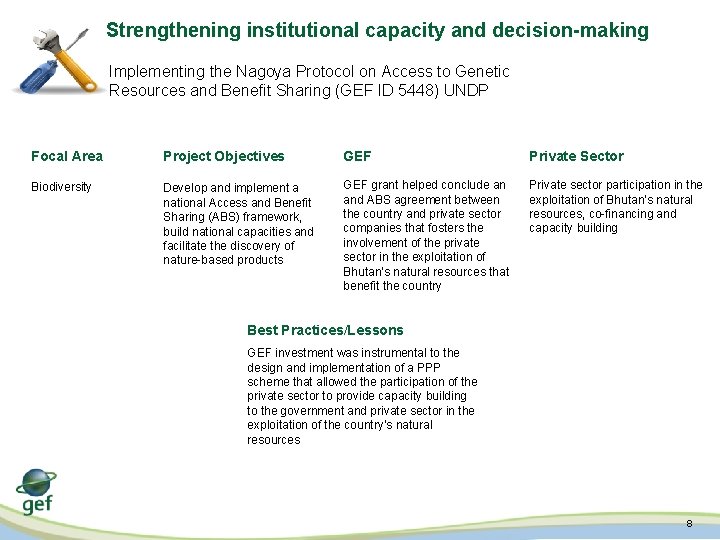 Strengthening institutional capacity and decision-making

Implementing the Nagoya Protocol on Access to Genetic Resources and Benefit Sharing (GEF ID 5448) UNDP

Focal Area

Biodiversity

Project Objectives

Develop and implement a national Access and Benefit Sharing (ABS) framework, build national capacities and facilitate the discovery of nature-based products

GEF

GEF grant helped conclude an and ABS agreement between the country and private sector companies that fosters the involvement of the private sector in the exploitation of Bhutan's natural resources that benefit the country

Private Sector

Private sector participation in the exploitation of Bhutan's natural resources, co-financing and capacity building

Best Practices/Lessons

GEF investment was instrumental to the design and implementation of a PPP scheme that allowed the participation of the private sector to provide capacity building to the government and private sector in the exploitation of the country's natural resources

gef

8